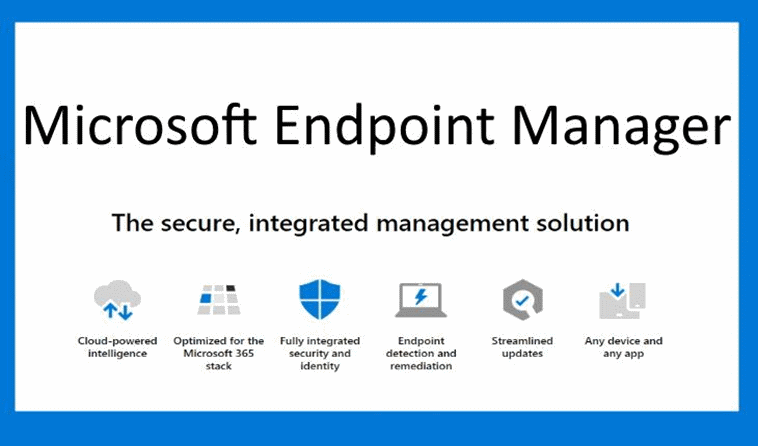 Microsoft Endpoint Manager

The secure, integrated management solution

Cloud-powered intelligence

Optimized for the Microsoft 365 stack

Fully integrated security and identity

Endpoint detection and remediation

Streamlined updates

Any device and any app